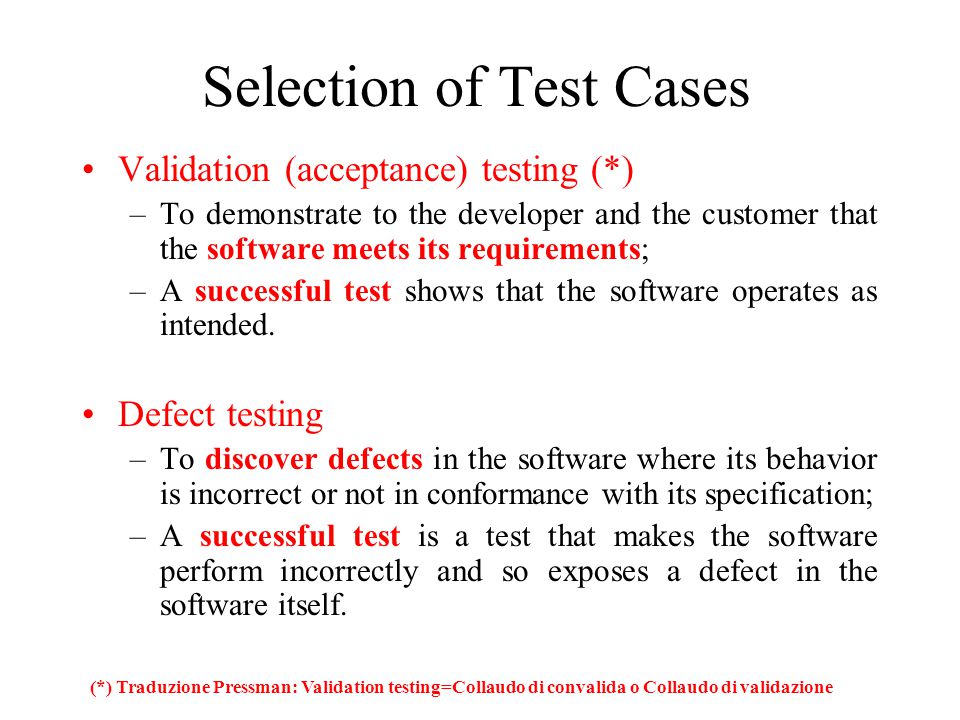 Selection of Test Cases

• Validation (acceptance) testing (*)
– To demonstrate to the developer and the customer that the software meets its requirements;
– A successful test shows that the software operates as intended.

• Defect testing
– To discover defects in the software where its behavior is incorrect or not in conformance with its specification;
– A successful test is a test that makes the software perform incorrectly and so exposes a defect in the software itself.

(*) Traduzione Pressman: Validation testing=Collaudo di convalida o Collaudo di validazione